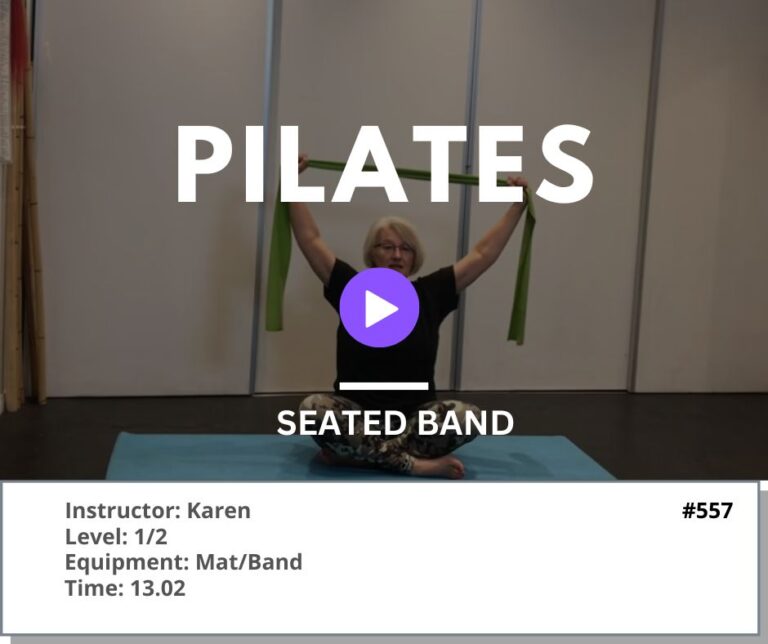 PILATES

SEATED BAND

Instructor: Karen
Level: 1/2
Equipment: Mat/Band
Time: 13.02

#557